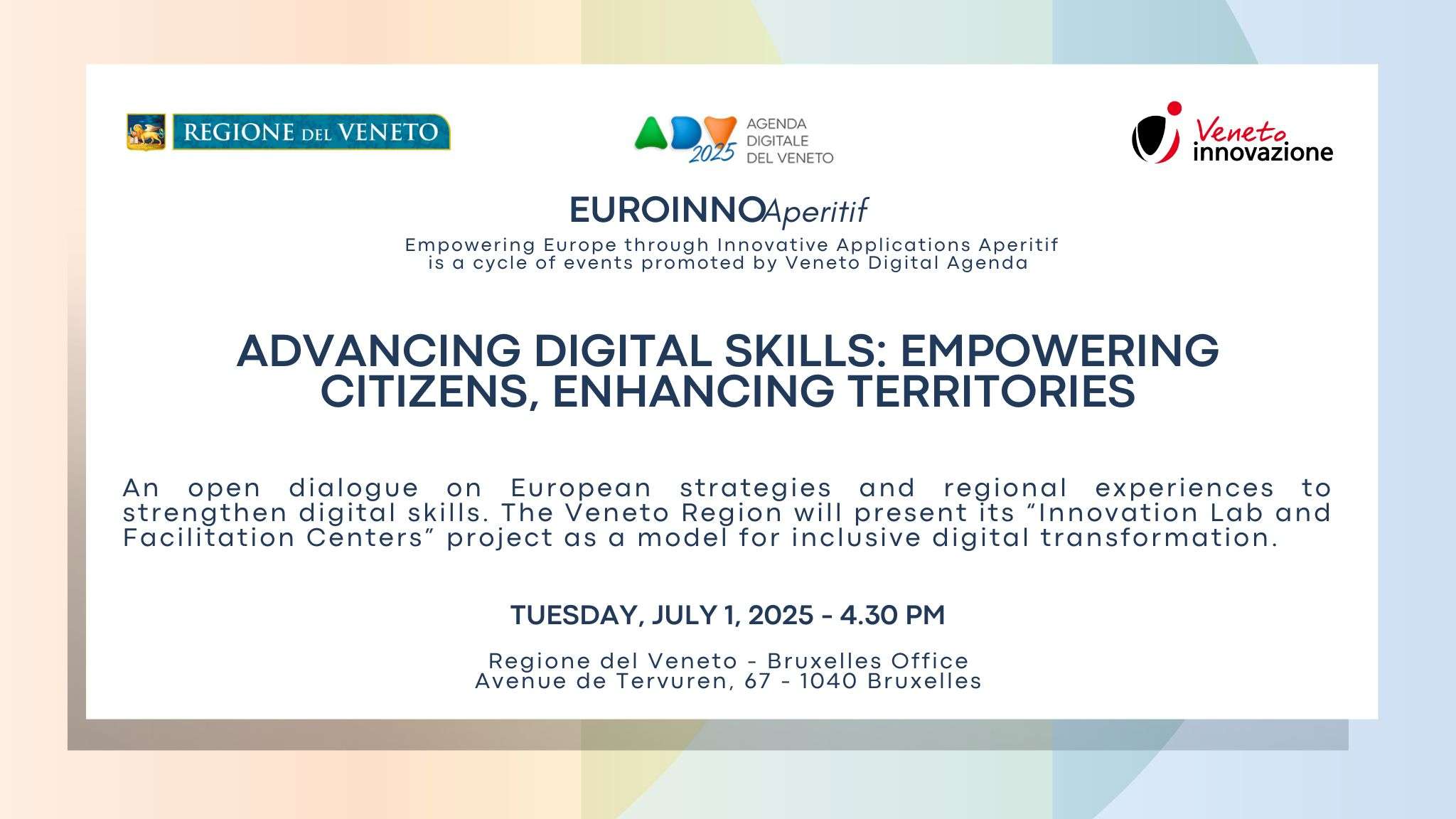 REGIONE DEL VENETO

ADV 2025 AGENDA DIGITALE DEL VENETO

Veneto innovazione

EUROINNOAperitif

Empowering Europe through Innovative Applications Aperitif is a cycle of events promoted by Veneto Digital Agenda

ADVANCING DIGITAL SKILLS: EMPOWERING CITIZENS, ENHANCING TERRITORIES

An open dialogue on European strategies and regional experiences to strengthen digital skills. The Veneto Region will present its “Innovation Lab and Facilitation Centers” project as a model for inclusive digital transformation.

TUESDAY, JULY 1, 2025 - 4.30 PM

Regione del Veneto - Bruxelles Office
Avenue de Tervuren, 67 - 1040 Bruxelles